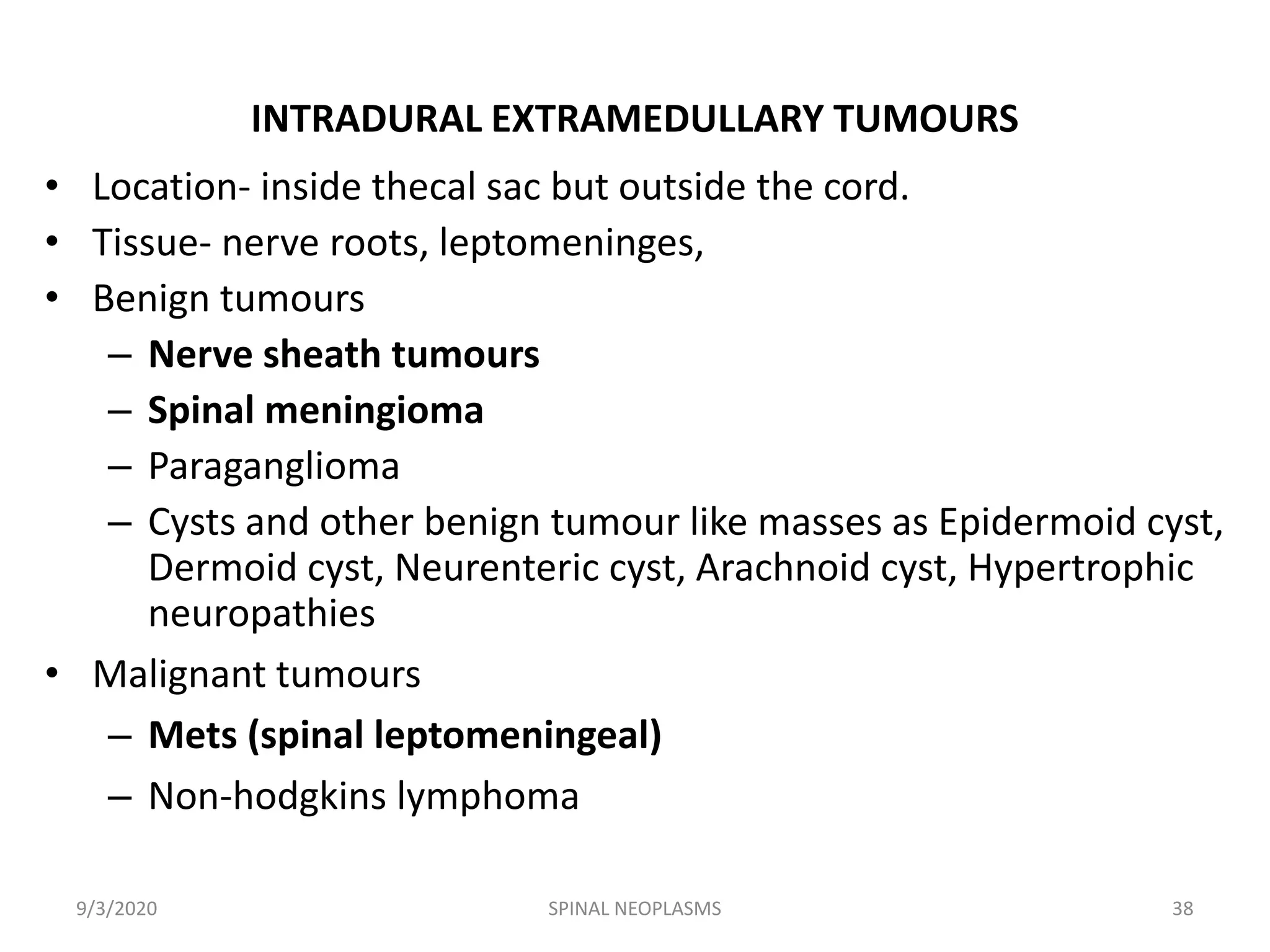 INTRADURAL EXTRAMEDULLARY TUMOURS

• Location- inside thecal sac but outside the cord.
• Tissue- nerve roots, leptomeninges,
• Benign tumours
– Nerve sheath tumours
– Spinal meningioma
– Paraganglioma
– Cysts and other benign tumour like masses as Epidermoid cyst, Dermoid cyst, Neurenteric cyst, Arachnoid cyst, Hypertrophic neuropathies
• Malignant tumours
– Mets (spinal leptomeningeal)
– Non-hodgkins lymphoma

9/3/2020
SPINAL NEOPLASMS
38